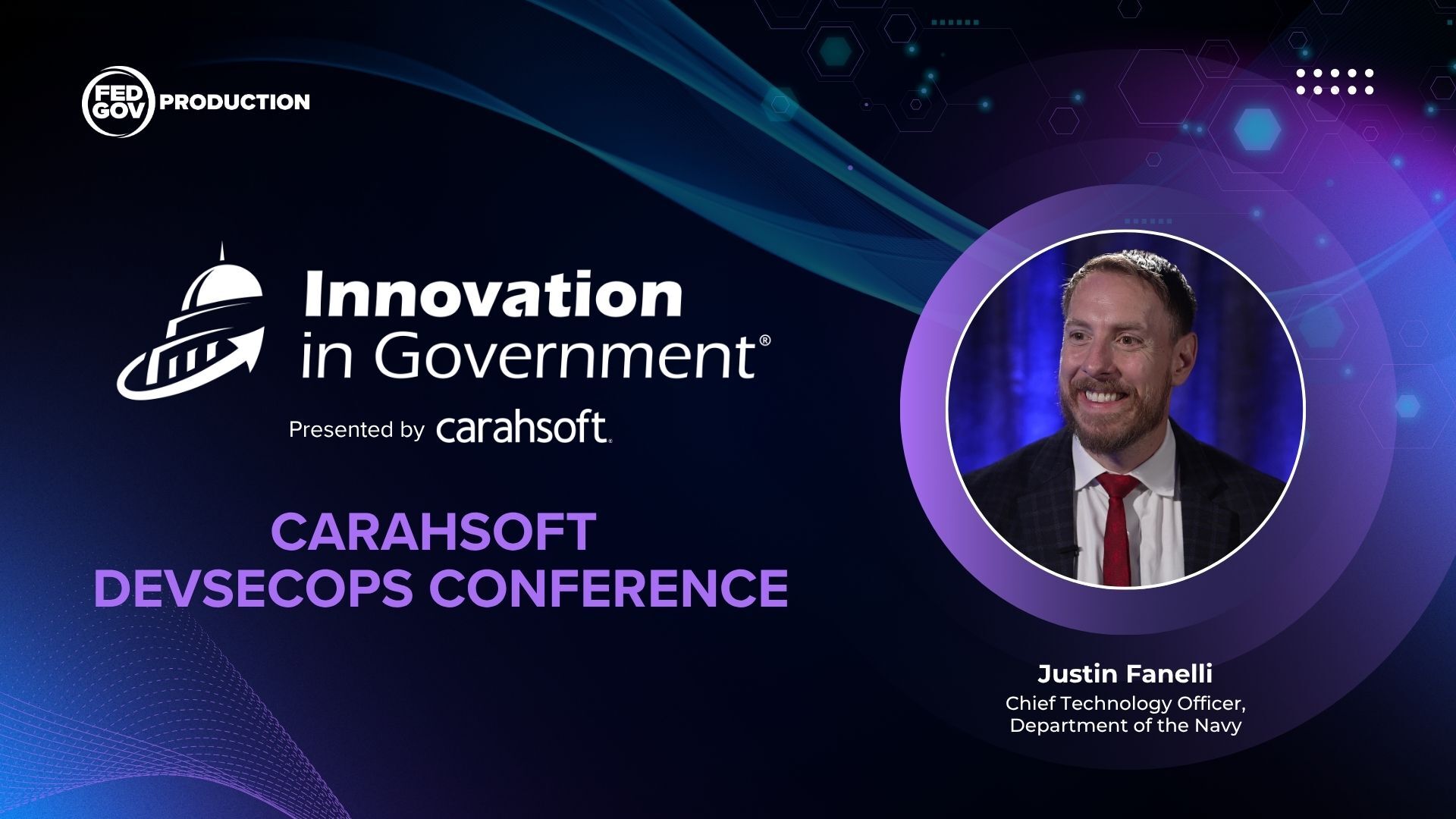 FED GOV PRODUCTION

Innovation in Government®

Presented by carahsoft.

CARAHSOFT DEVSECOPS CONFERENCE

Justin Fanelli
Chief Technology Officer, Department of the Navy